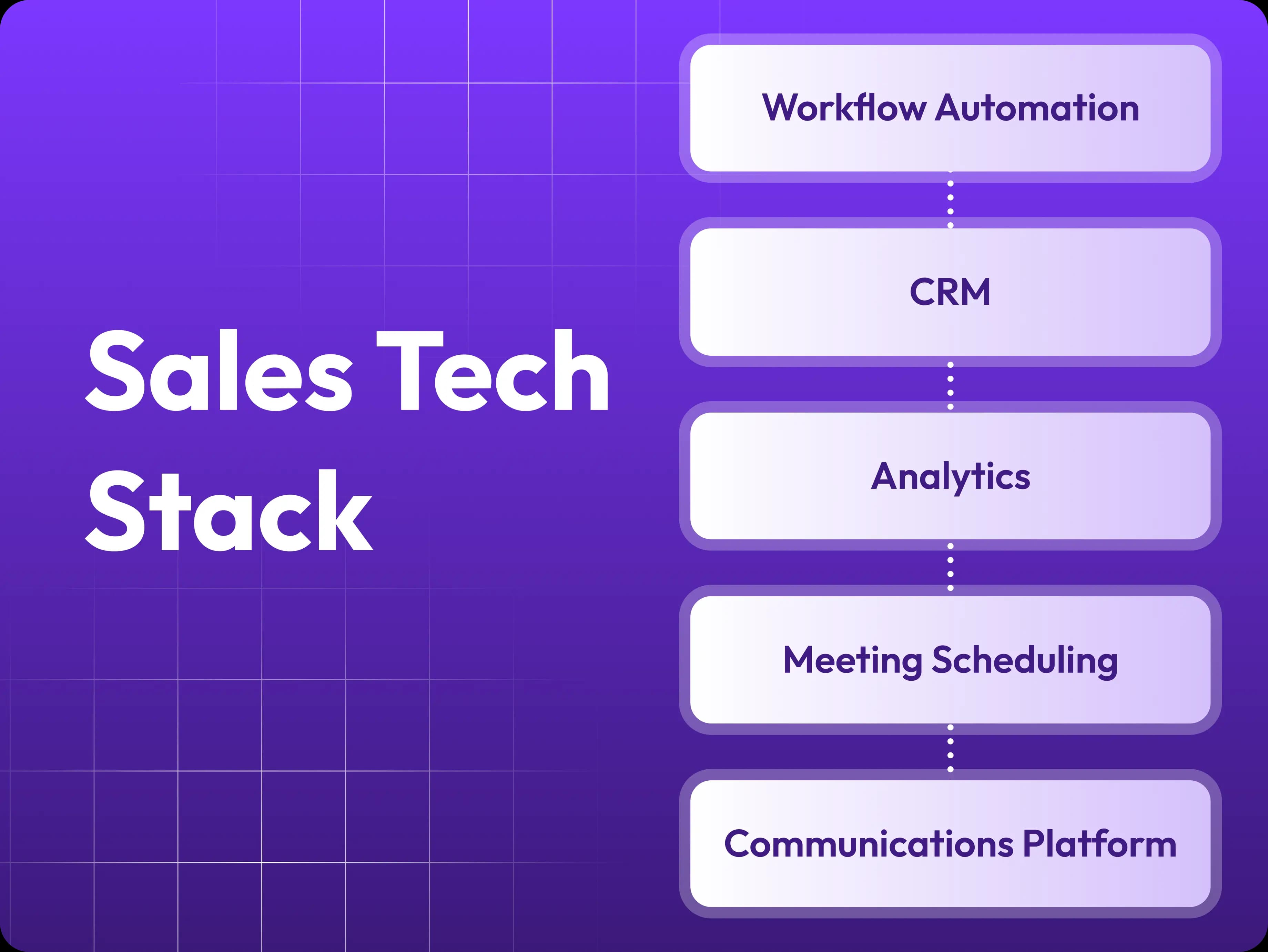 Sales Tech Stack

Workflow Automation

CRM

Analytics

Meeting Scheduling

Communications Platform